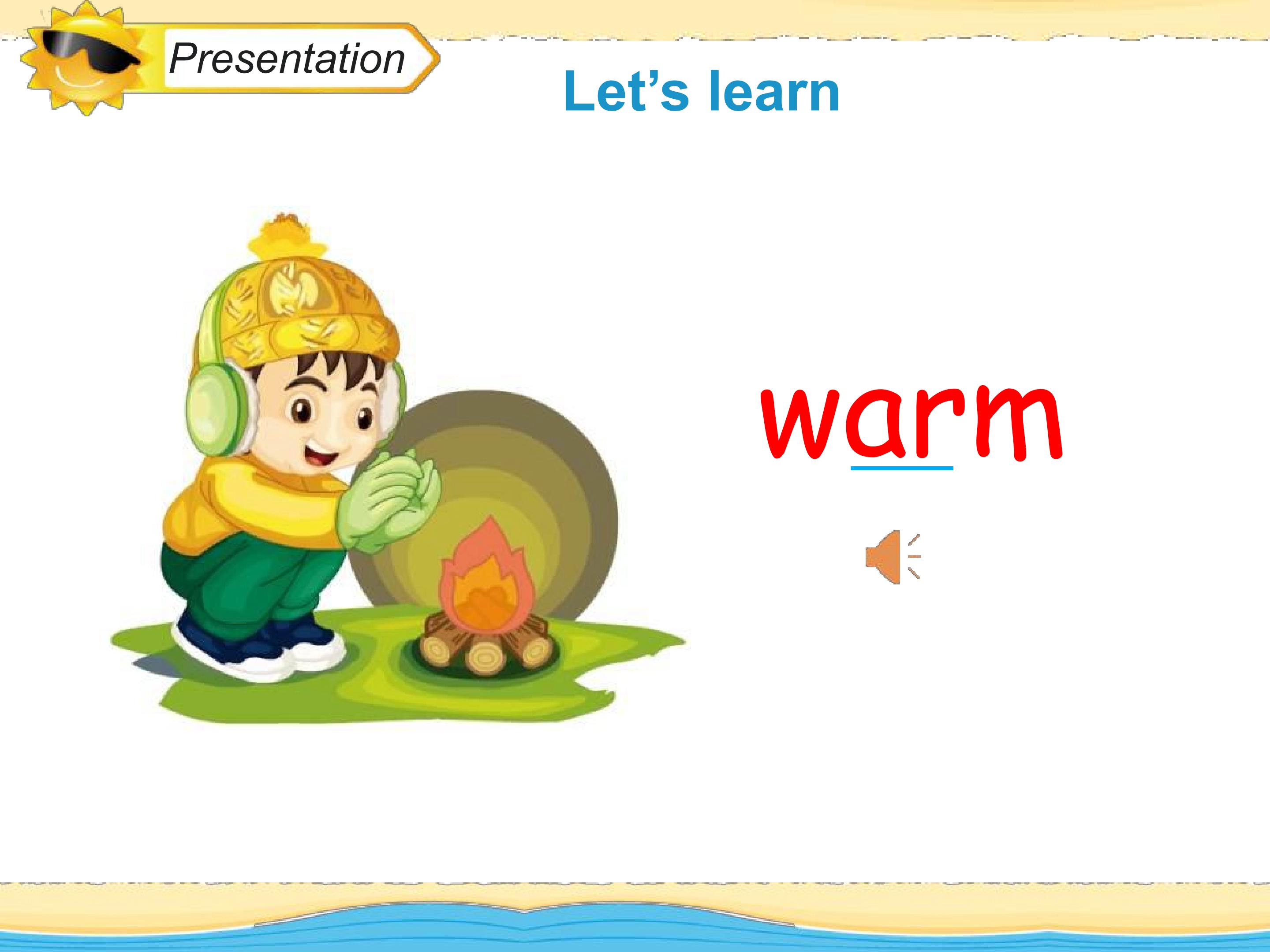 Presentation

Let’s learn

warm